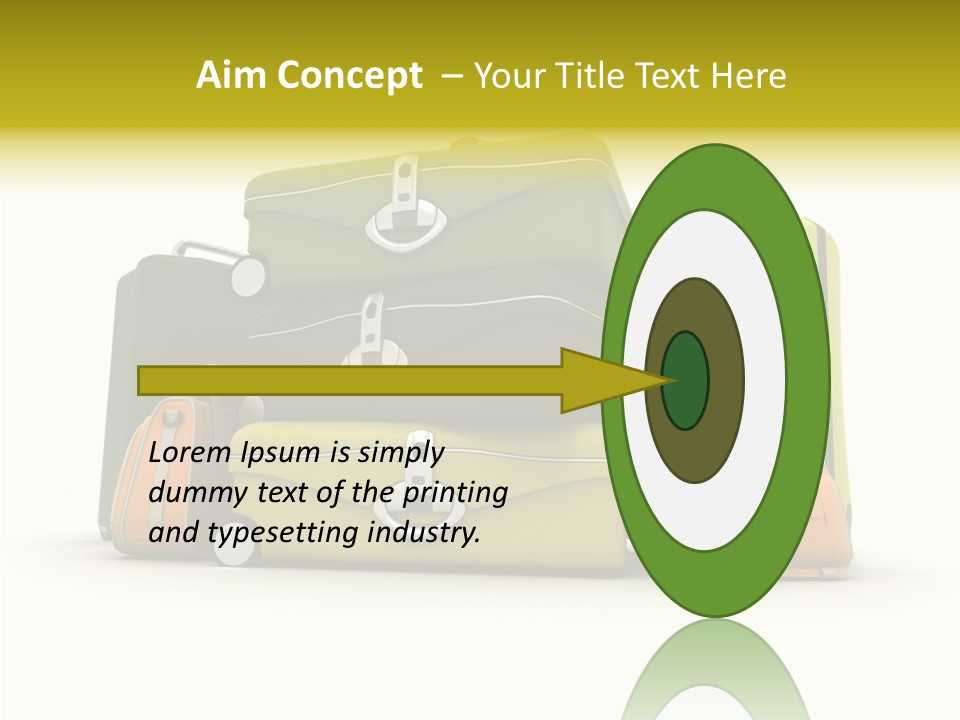 Aim Concept – Your Title Text Here

Lorem Ipsum is simply dummy text of the printing and typesetting industry.